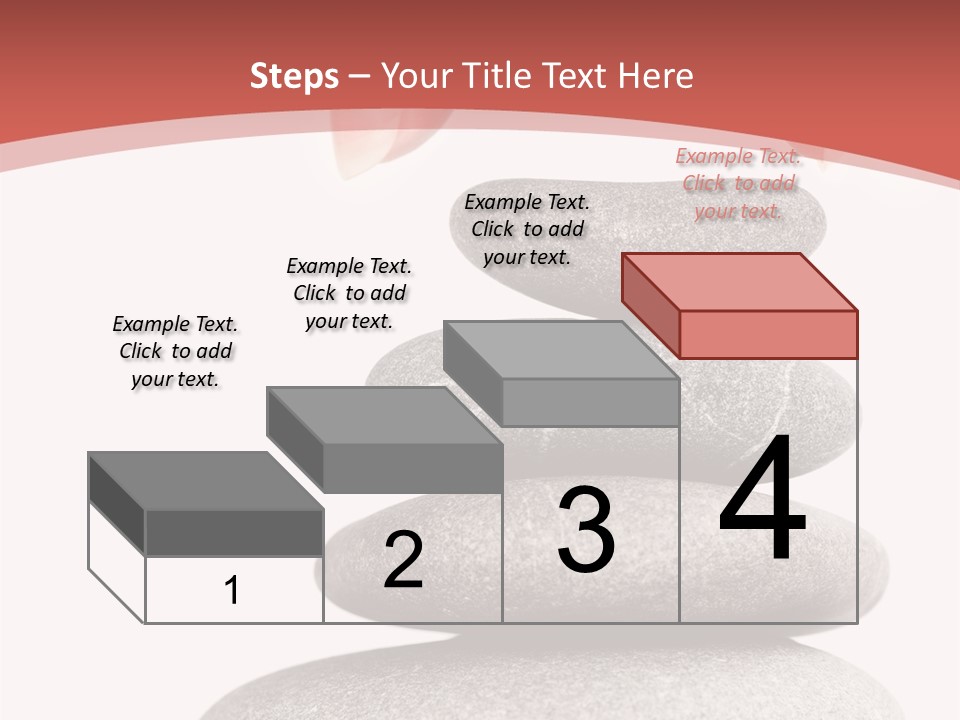 Steps – Your Title Text Here

Example Text. Click to add your text.

Example Text. Click to add your text.

Example Text. Click to add your text.

Example Text. Click to add your text.

1

2

3

4